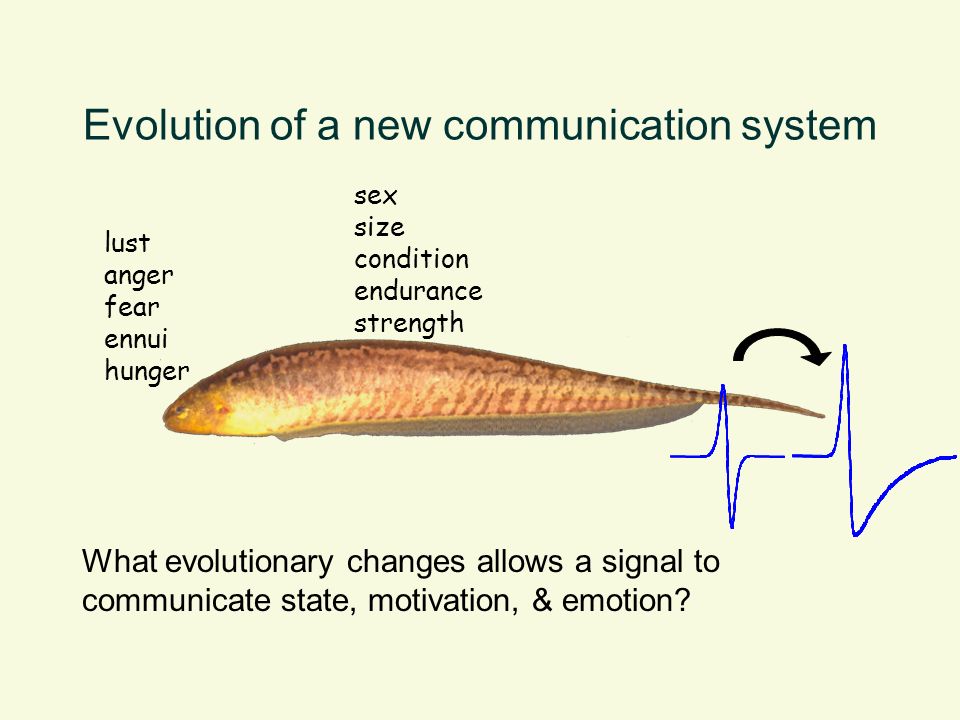 Evolution of a new communication system

lust
anger
fear
ennui
hunger

sex
size
condition
endurance
strength

What evolutionary changes allows a signal to communicate state, motivation, & emotion?